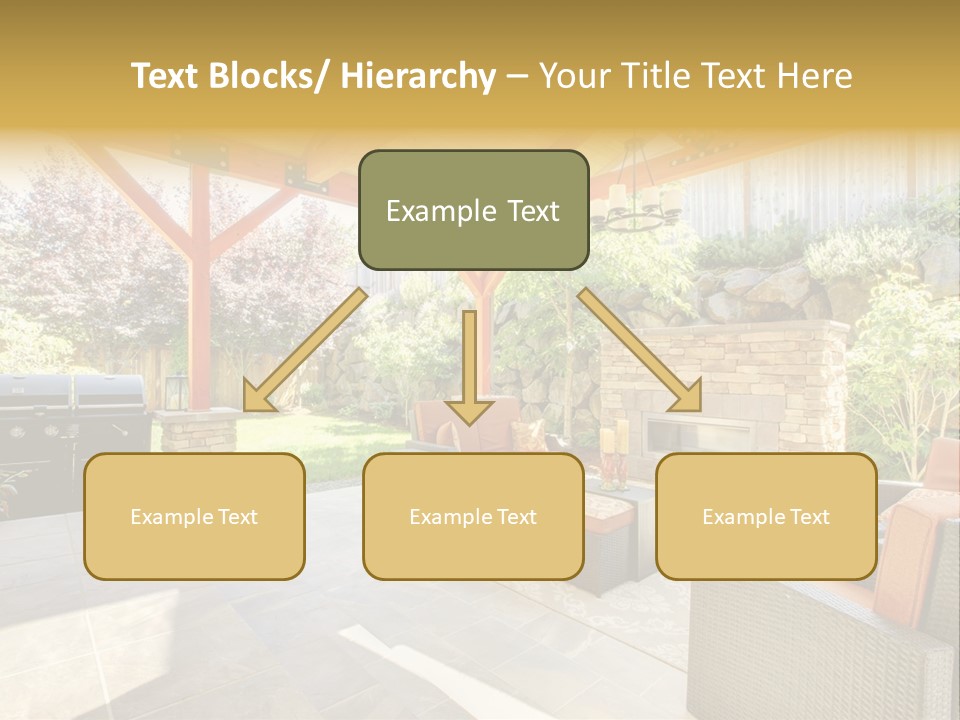 Text Blocks/ Hierarchy – Your Title Text Here

Example Text

Example Text

Example Text

Example Text